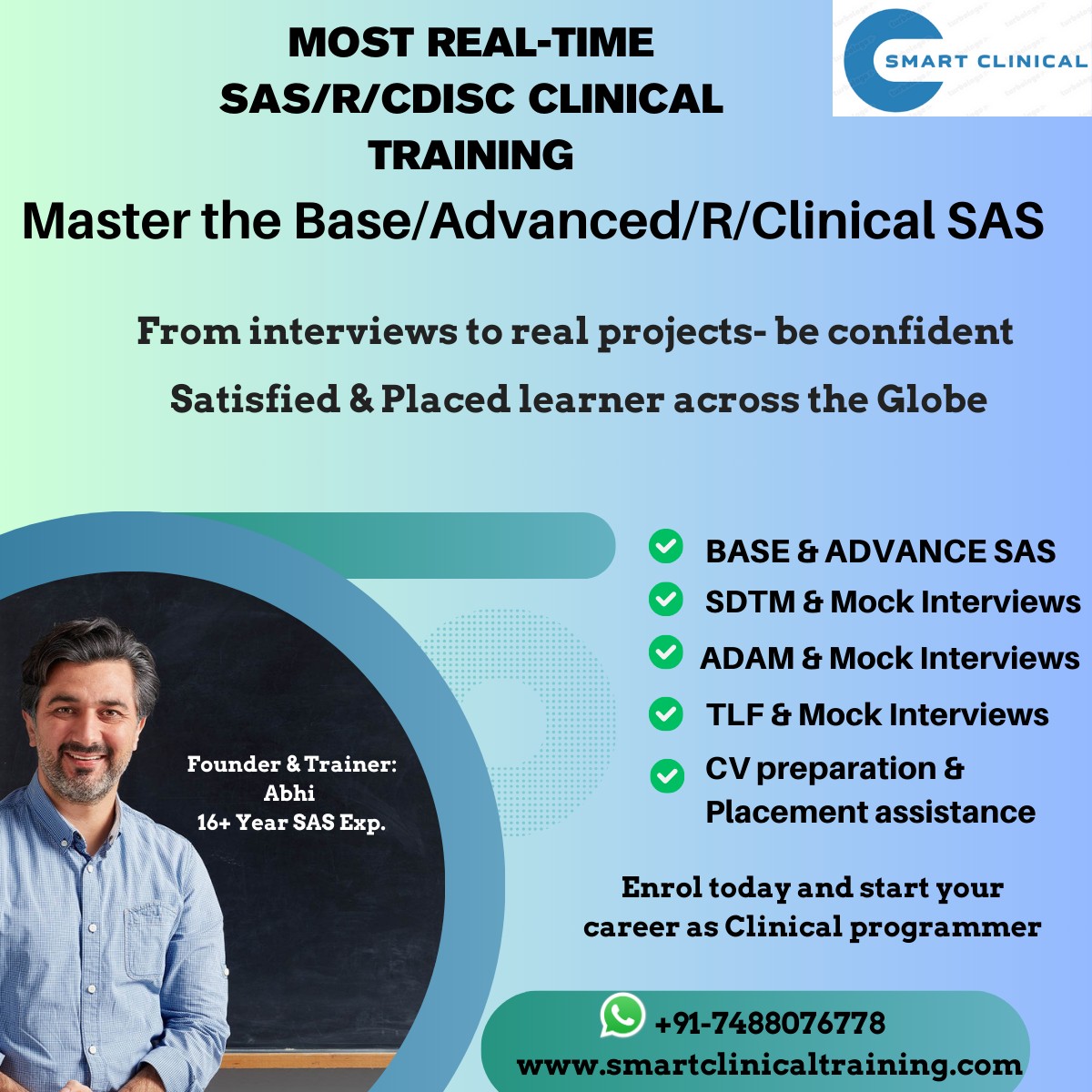 MOST REAL-TIME SAS/R/CDISC CLINICAL TRAINING

SMART CLINICAL

Master the Base/Advanced/R/Clinical SAS

From interviews to real projects- be confident

Satisfied & Placed learner across the Globe

BASE & ADVANCE SAS

SDTM & Mock Interviews

ADAM & Mock Interviews

TLF & Mock Interviews

CV preparation & Placement assistance

Founder & Trainer:
Abhi
16+ Year SAS Exp.

Enrol today and start your career as Clinical programmer

+91-7488076778
www.smartclinicaltraining.com